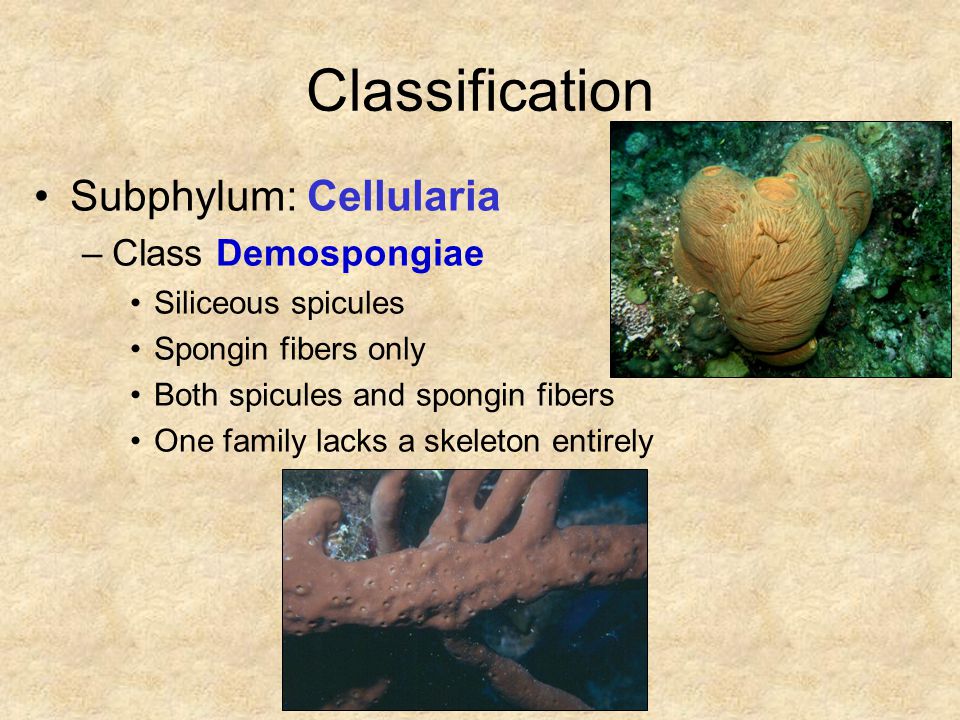 Classification

• Subphylum: Cellularia
– Class Demospongiae
• Siliceous spicules
• Spongin fibers only
• Both spicules and spongin fibers
• One family lacks a skeleton entirely